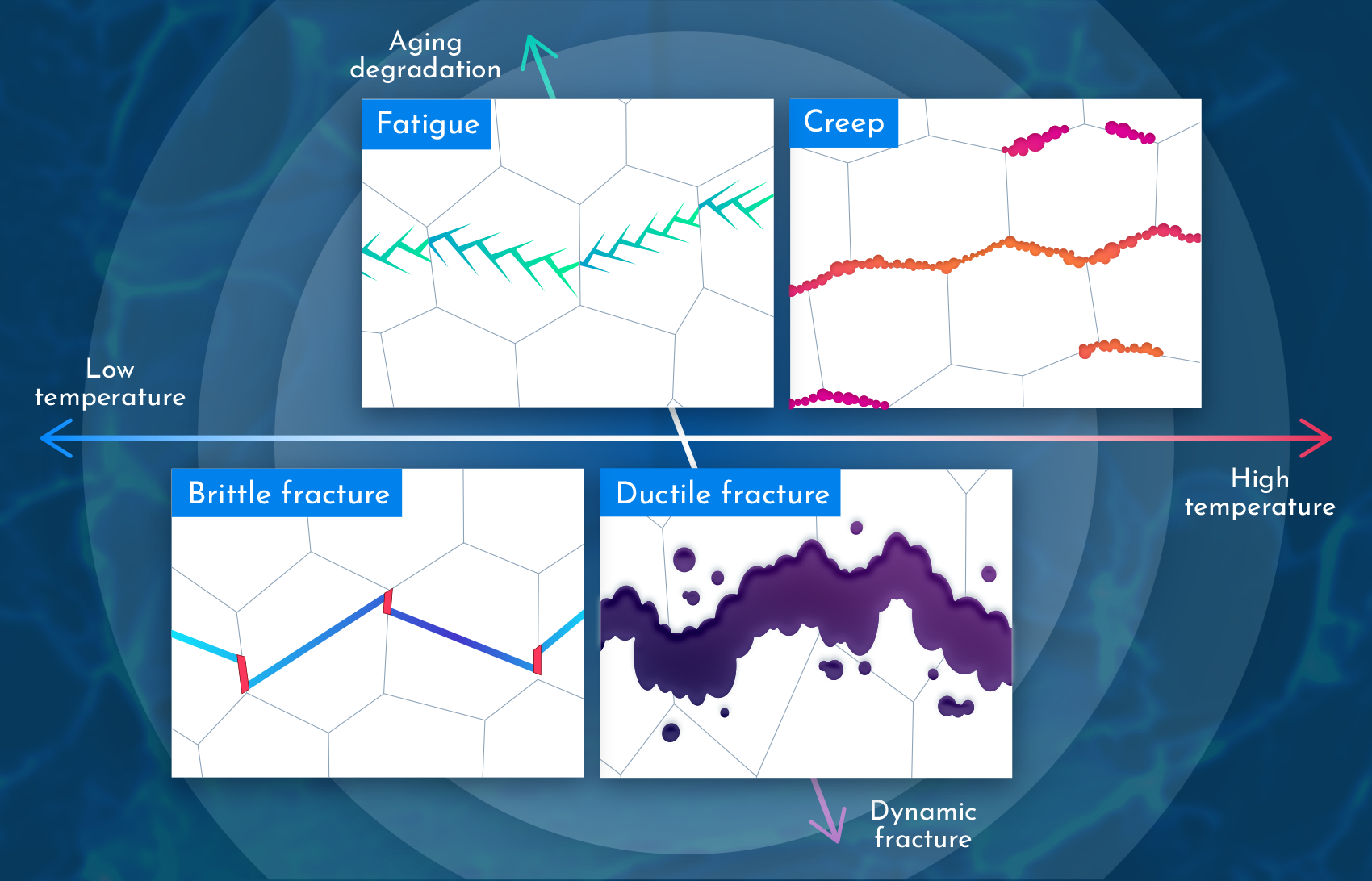 Aging degradation

Fatigue

Creep

Low temperature

High temperature

Brittle fracture

Ductile fracture

Dynamic fracture